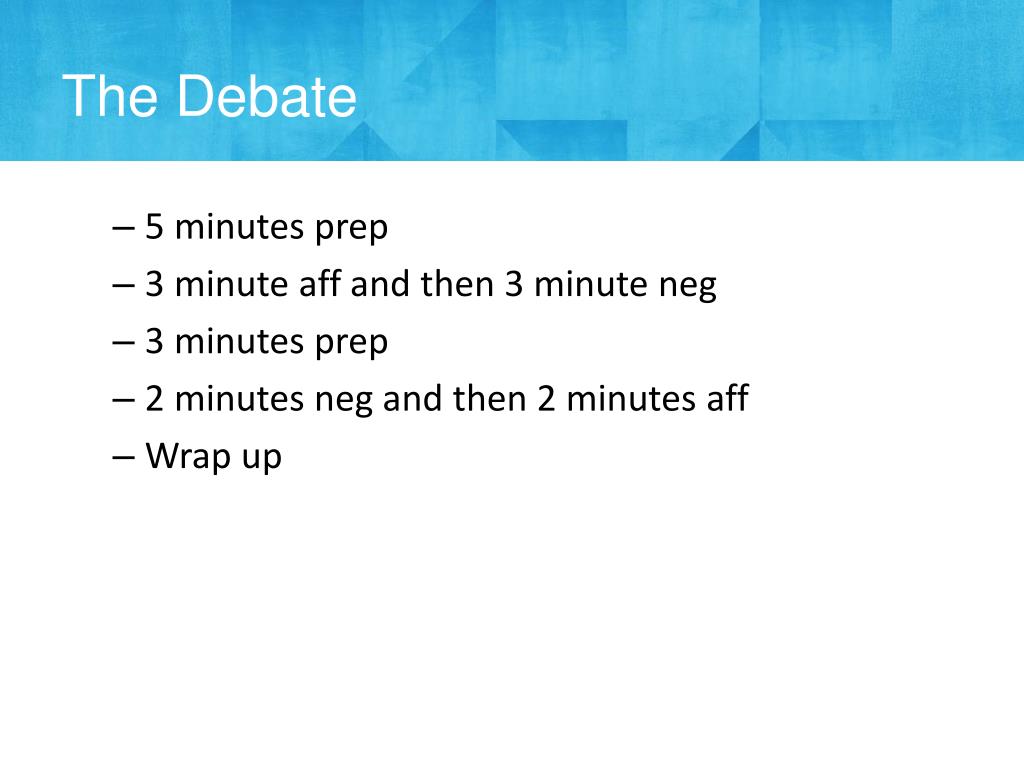 The Debate

– 5 minutes prep
– 3 minute aff and then 3 minute neg
– 3 minutes prep
– 2 minutes neg and then 2 minutes aff
– Wrap up